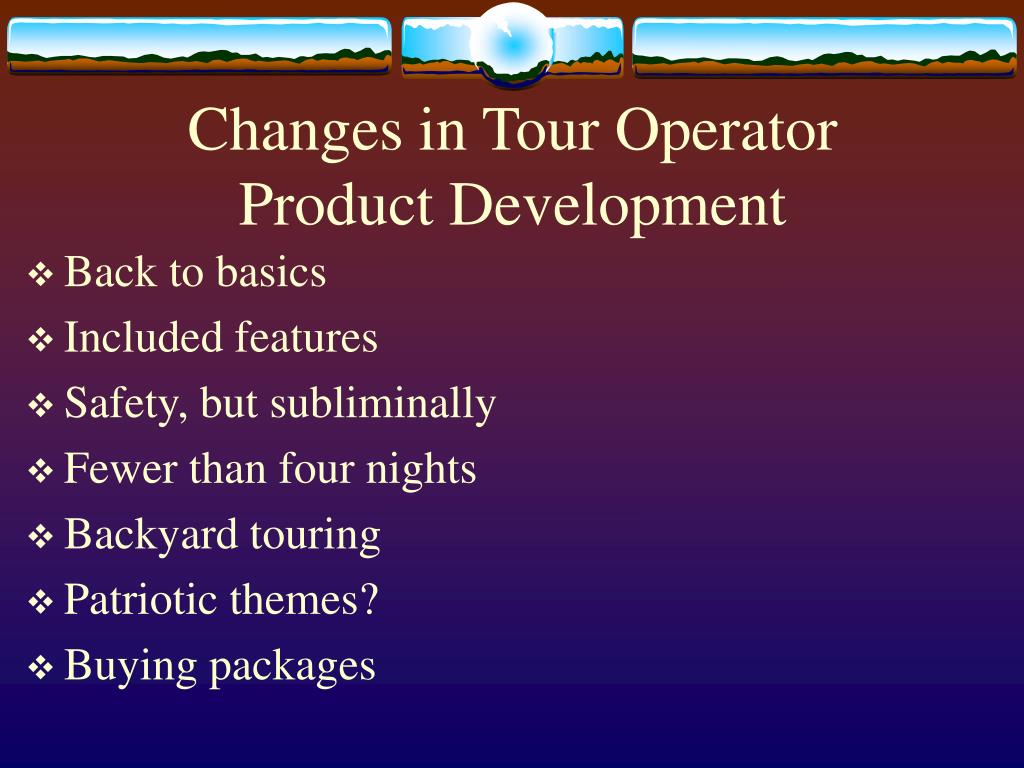 Changes in Tour Operator Product Development

❖ Back to basics
❖ Included features
❖ Safety, but subliminally
❖ Fewer than four nights
❖ Backyard touring
❖ Patriotic themes?
❖ Buying packages